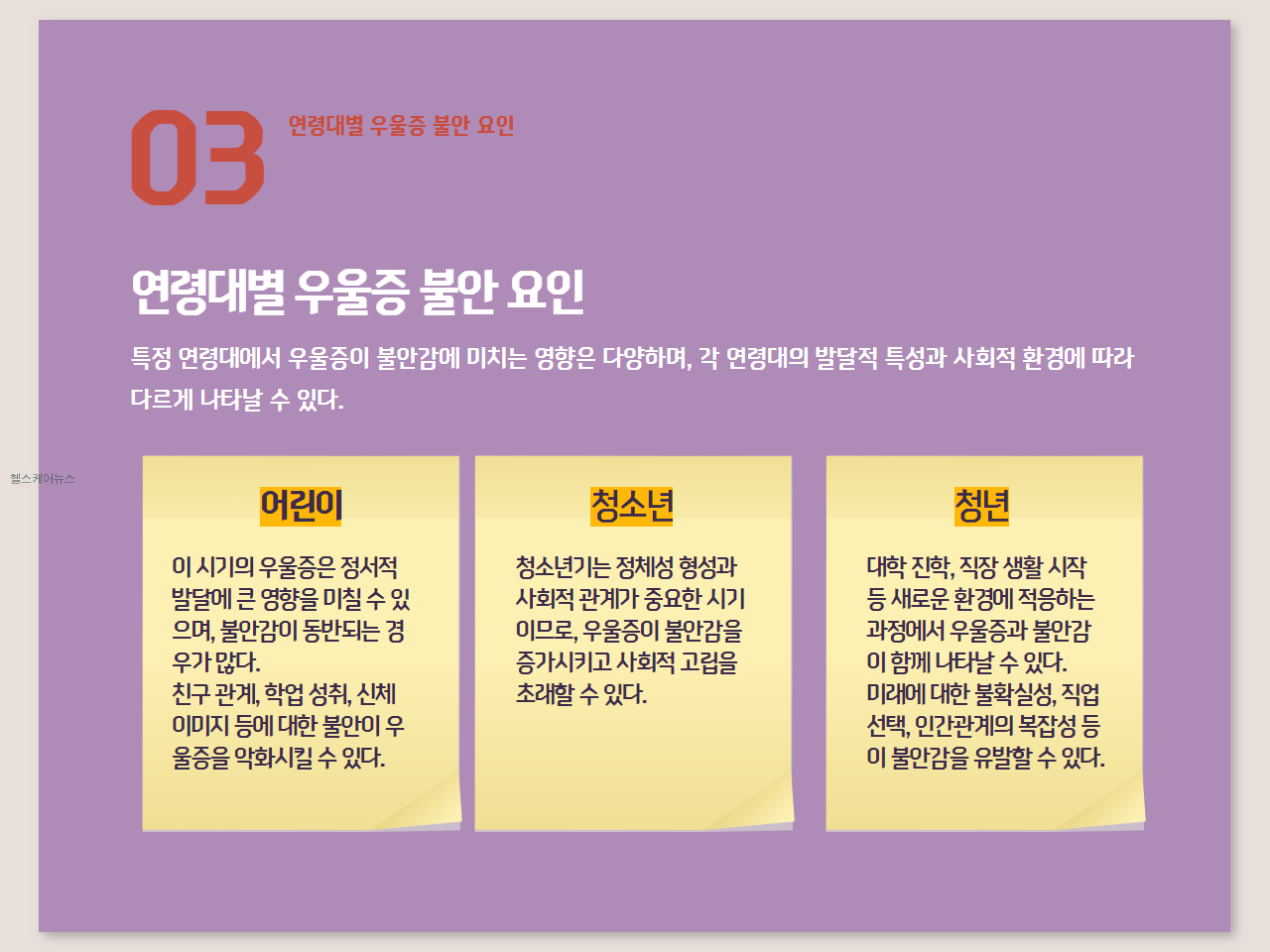 03 연령대별 우울증 불안 요인

연령대별 우울증 불안 요인

특정 연령대에서 우울증이 불안감에 미치는 영향은 다양하며, 각 연령대의 발달적 특성과 사회적 환경에 따라 다르게 나타날 수 있다.

헬스케어뉴스

어린이

이 시기의 우울증은 정서적 발달에 큰 영향을 미칠 수 있으며, 불안감이 동반되는 경우가 많다.
친구 관계, 학업 성취, 신체 이미지 등에 대한 불안이 우울증을 악화시킬 수 있다.

청소년

청소년기는 정체성 형성과 사회적 관계가 중요한 시기이므로, 우울증이 불안감을 증가시키고 사회적 고립을 초래할 수 있다.

청년

대학 진학, 직장 생활 시작 등 새로운 환경에 적응하는 과정에서 우울증과 불안감이 함께 나타날 수 있다.
미래에 대한 불확실성, 직업 선택, 인간관계의 복잡성 등이 불안감을 유발할 수 있다.